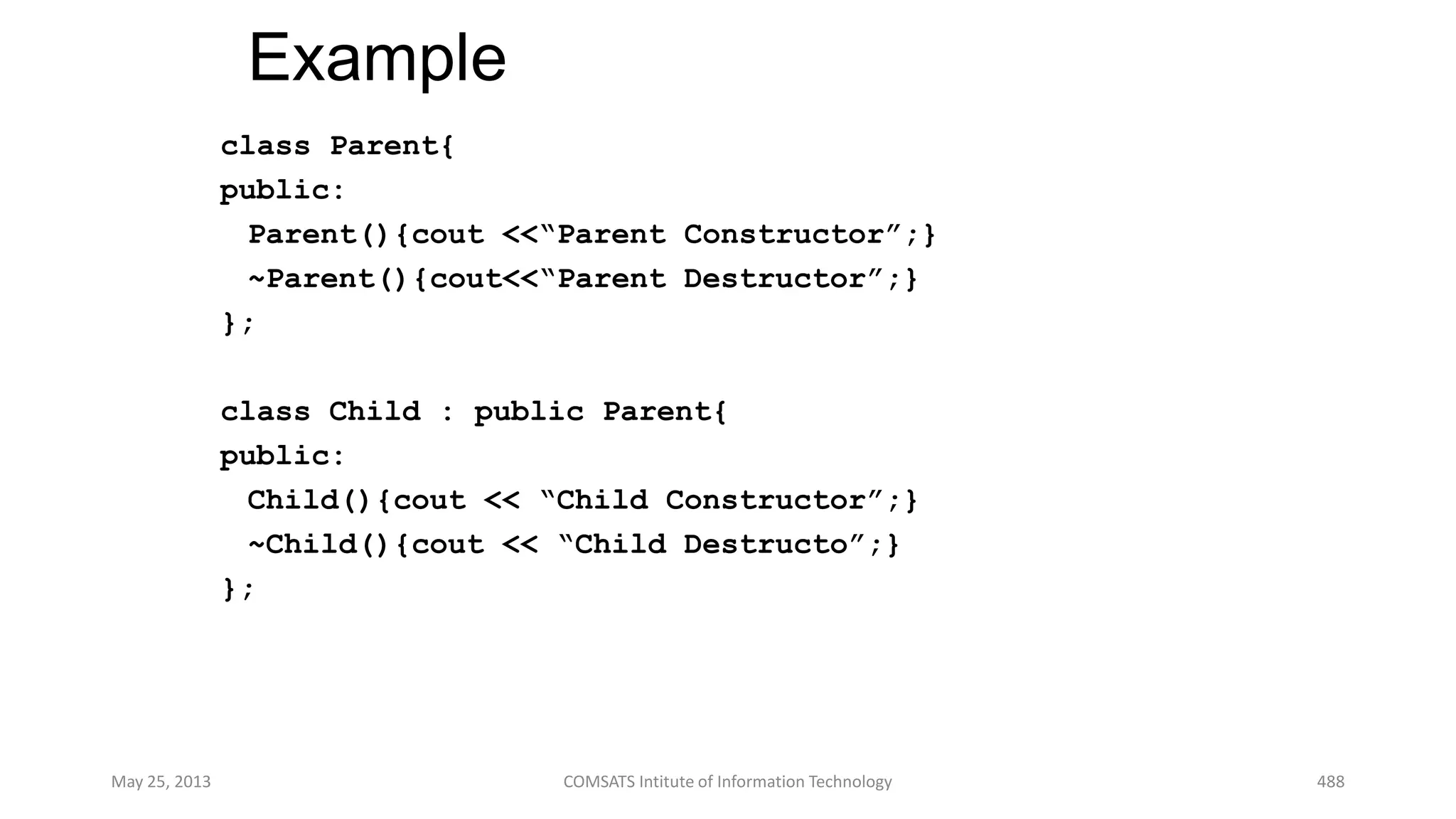 Example

class Parent{
public:
  Parent(){cout <<“Parent Constructor”;}
  ~Parent(){cout<<“Parent Destructor”;}
};

class Child : public Parent{
public:
  Child(){cout << “Child Constructor”;}
  ~Child(){cout << “Child Destructo”;}
};

May 25, 2013

COMSATS Intitute of Information Technology

488